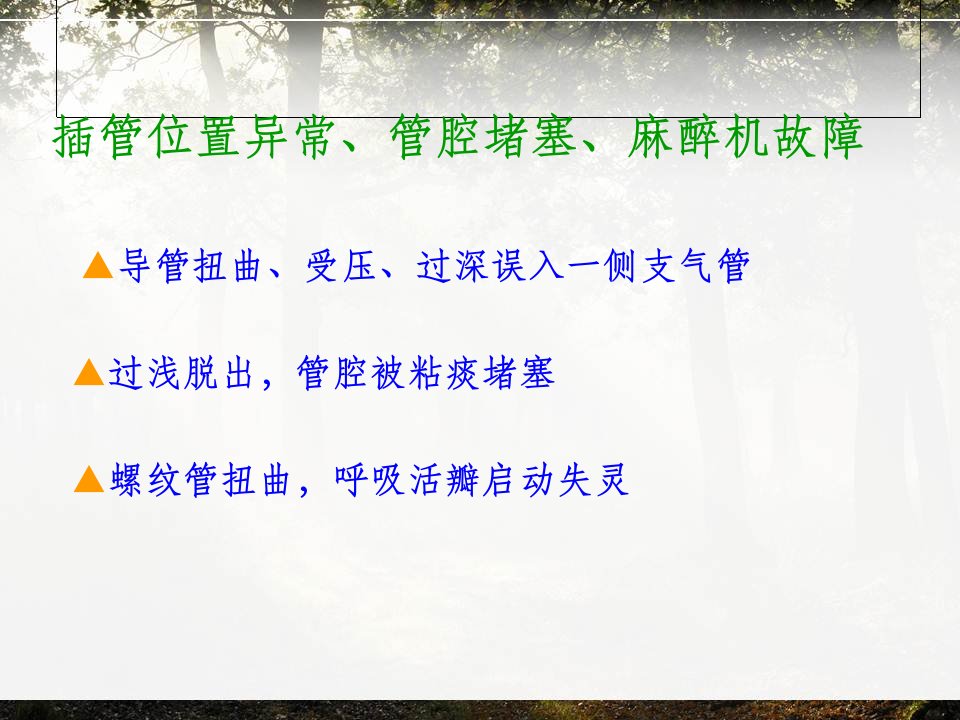 插管位置异常、管腔堵塞、麻醉机故障

▲导管扭曲、受压、过深误入一侧支气管

▲过浅脱出，管腔被粘痰堵塞

▲螺纹管扭曲，呼吸活瓣启动失灵